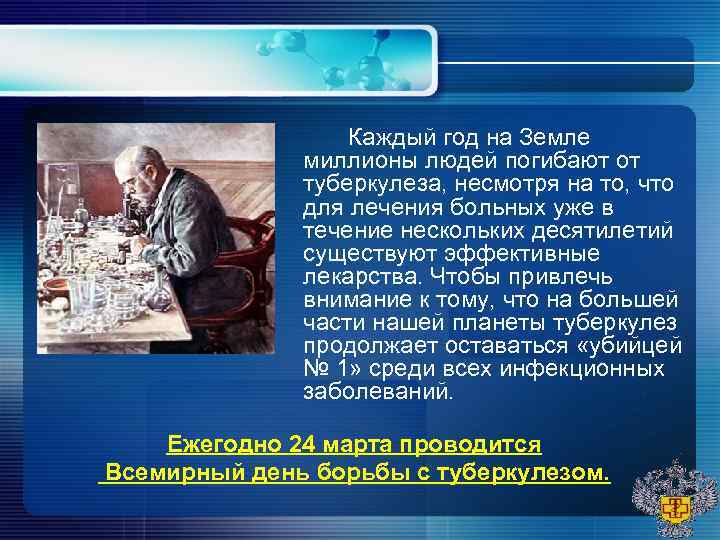 Каждый год на Земле миллионы людей погибают от туберкулеза, несмотря на то, что для лечения больных уже в течение нескольких десятилетий существуют эффективные лекарства. Чтобы привлечь внимание к тому, что на большей части нашей планеты туберкулез продолжает оставаться «убийцей № 1» среди всех инфекционных заболеваний.

Ежегодно 24 марта проводится Всемирный день борьбы с туберкулезом.